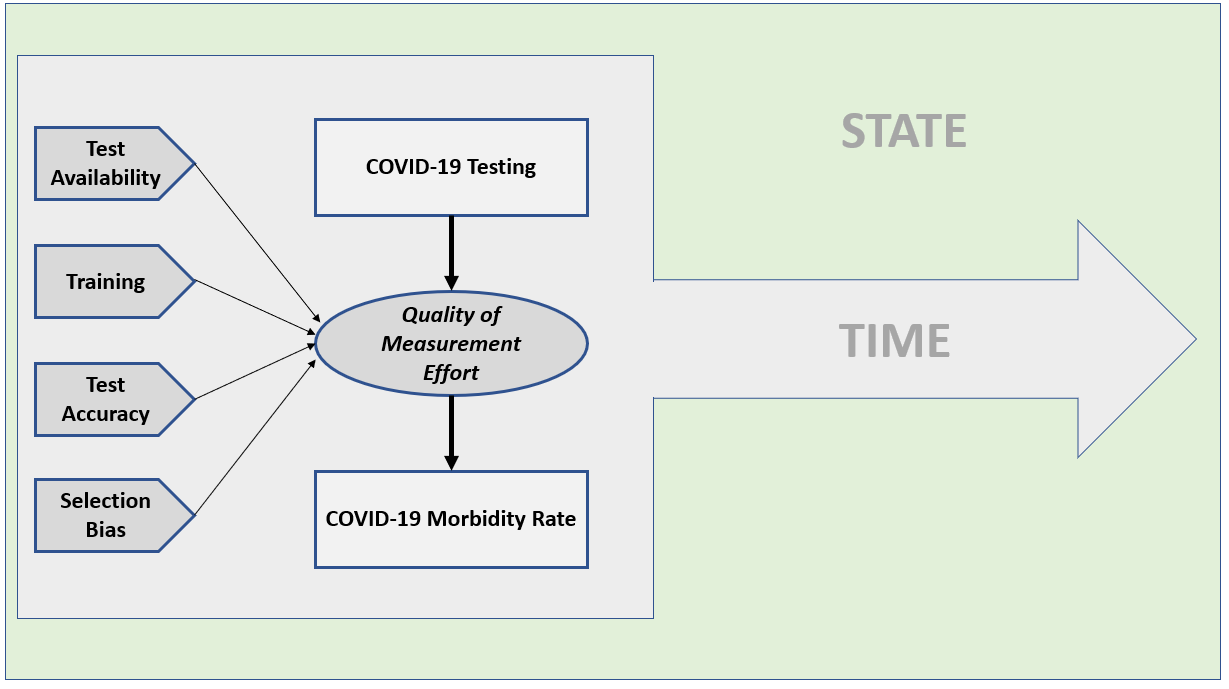 Test Availability

Training

Test Accuracy

Selection Bias

COVID-19 Testing

Quality of Measurement Effort

COVID-19 Morbidity Rate

STATE

TIME